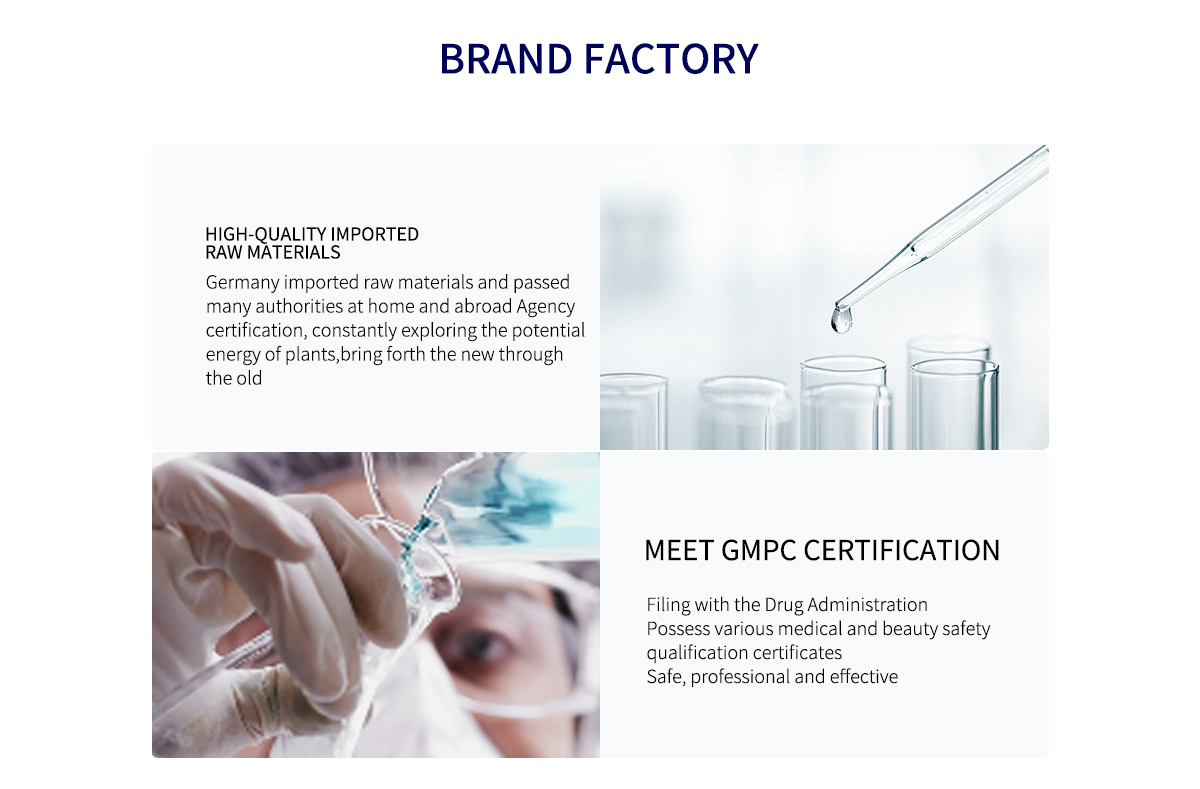 BRAND FACTORY

HIGH-QUALITY IMPORTED RAW MATERIALS

Germany imported raw materials and passed many authorities at home and abroad Agency certification, constantly exploring the potential energy of plants,bring forth the new through the old

MEET GMPC CERTIFICATION

Filing with the Drug Administration
Possess various medical and beauty safety qualification certificates
Safe, professional and effective